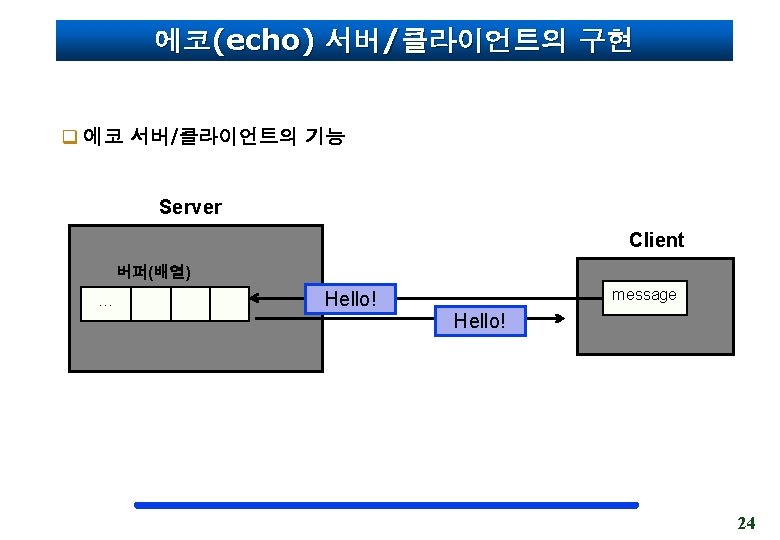 에코(echo) 서버/클라이언트의 구현

❑ 에코 서버/클라이언트의 기능

Server

버퍼(배열)

...

Hello!

Hello!

Client

message

24